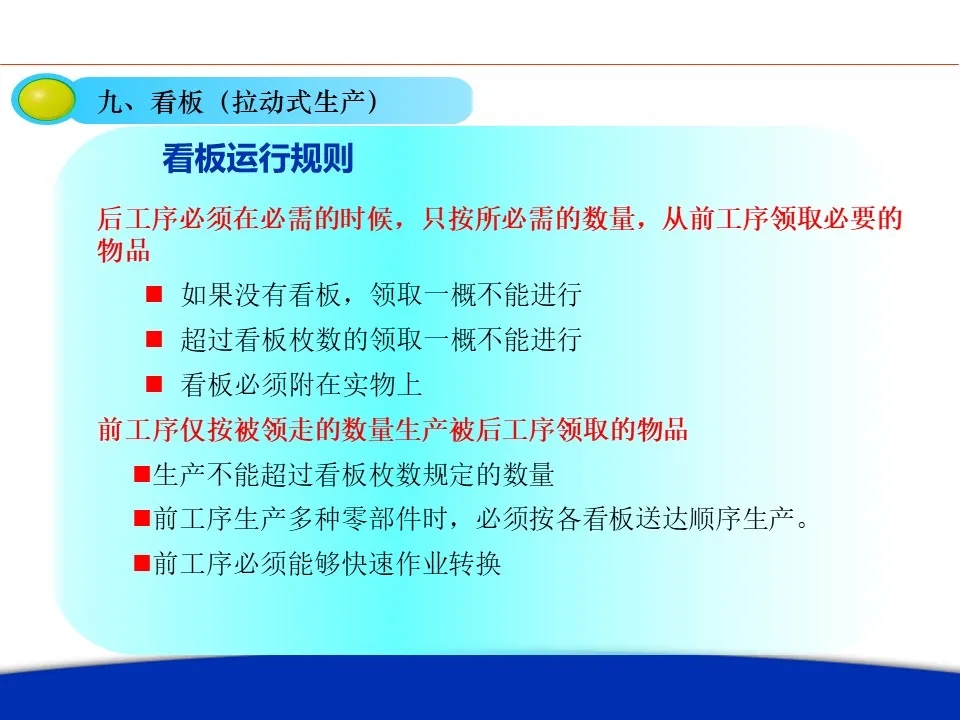 九、看板（拉动式生产）

看板运行规则

后工序必须在必需的时候，只按所必需的数量，从前工序领取必要的物品

■ 如果没有看板，领取一概不能进行

■ 超过看板枚数的领取一概不能进行

■ 看板必须附在实物上

前工序仅按被领走的数量生产被后工序领取的物品

■生产不能超过看板枚数规定的数量

■前工序生产多种零部件时，必须按各看板送达顺序生产。

■前工序必须能够快速作业转换